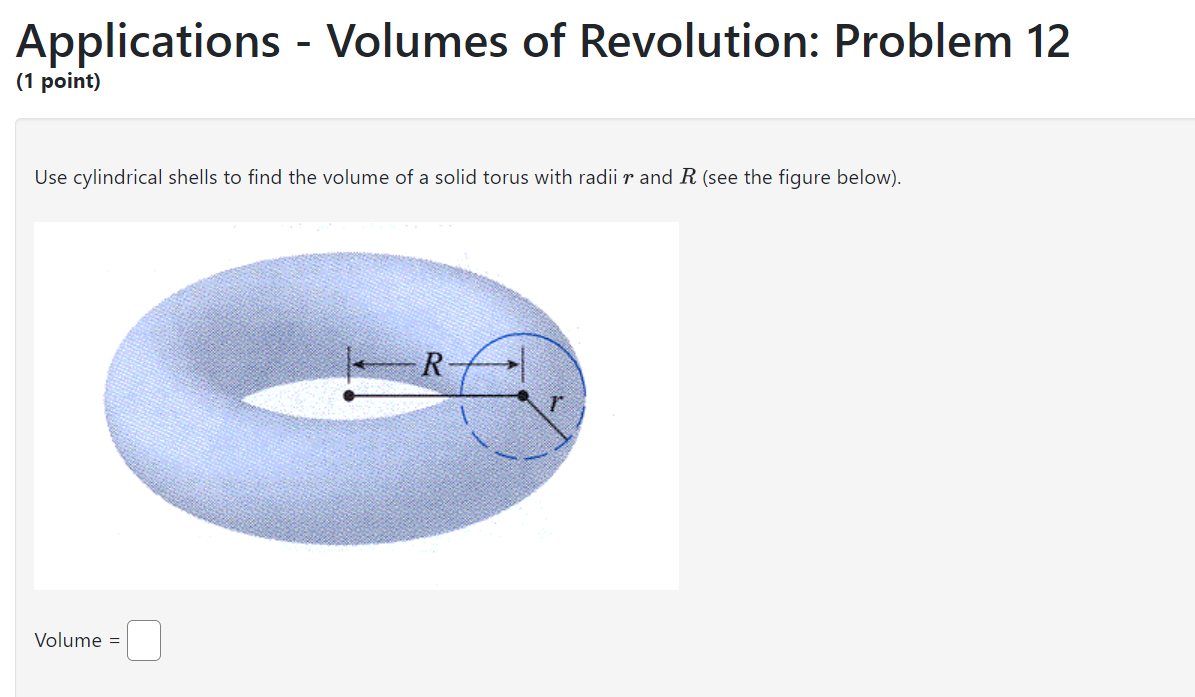 Applications - Volumes of Revolution: Problem 12
(1 point)

Use cylindrical shells to find the volume of a solid torus with radii $r$ and $R$ (see the figure below).

$R$

$r$

Volume =